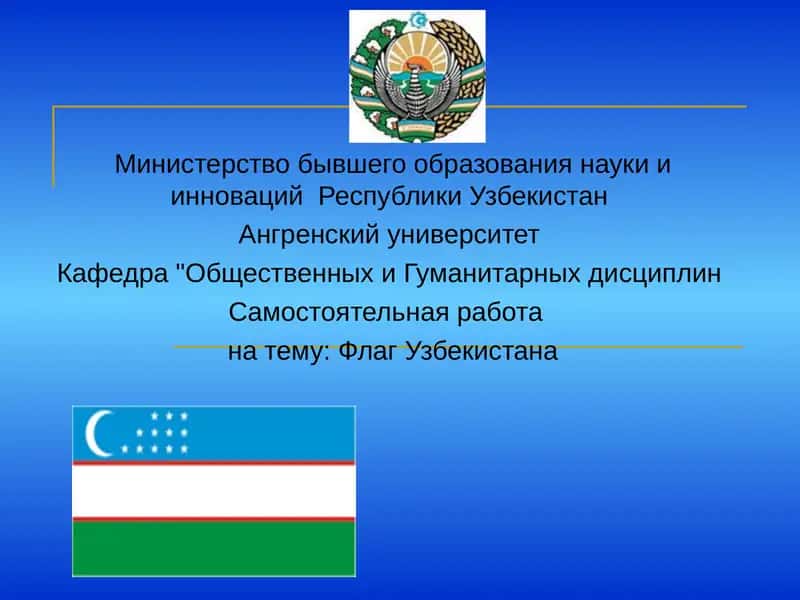 Министерство бывшего образования науки и инноваций  Республики Узбекистан
Ангренский университет
Кафедра "Общественных и Гуманитарных дисциплин
Самостоятельная работа
на тему: Флаг Узбекистана